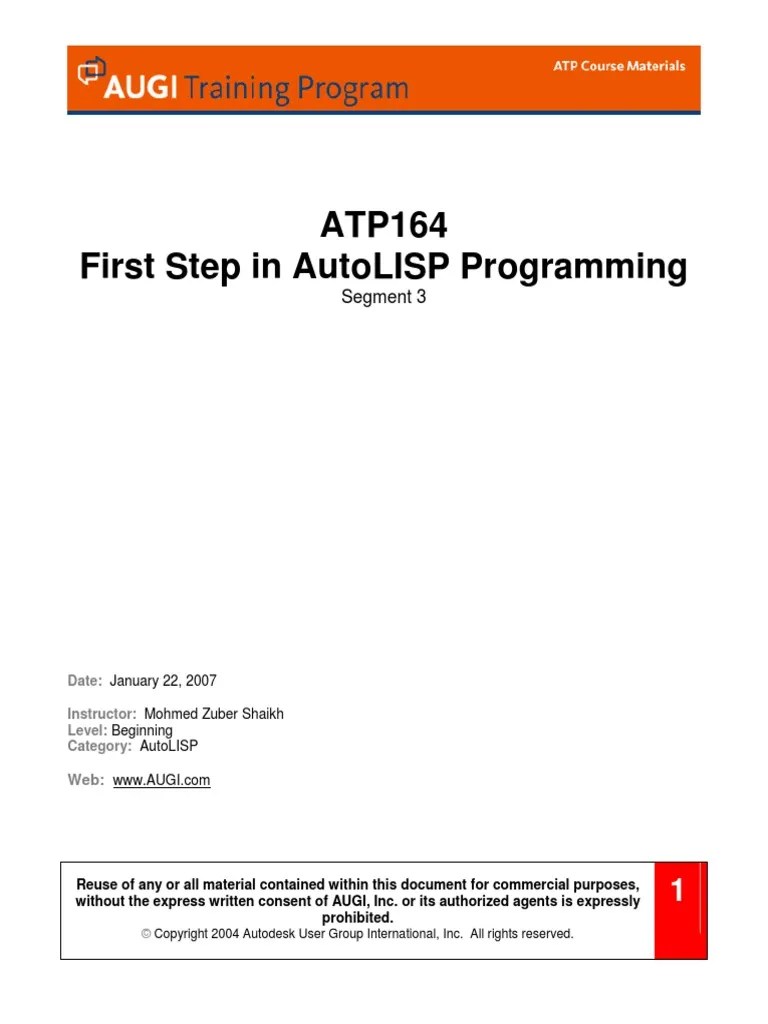 AUGI Training Program

ATP Course Materials

ATP164
First Step in AutoLISP Programming
Segment 3

Date: January 22, 2007

Instructor: Mohmed Zuber Shaikh
Level: Beginning
Category: AutoLISP

Web: www.AUGI.com

Reuse of any or all material contained within this document for commercial purposes, without the express written consent of AUGI, Inc. or its authorized agents is expressly prohibited.
© Copyright 2004 Autodesk User Group International, Inc. All rights reserved.

1